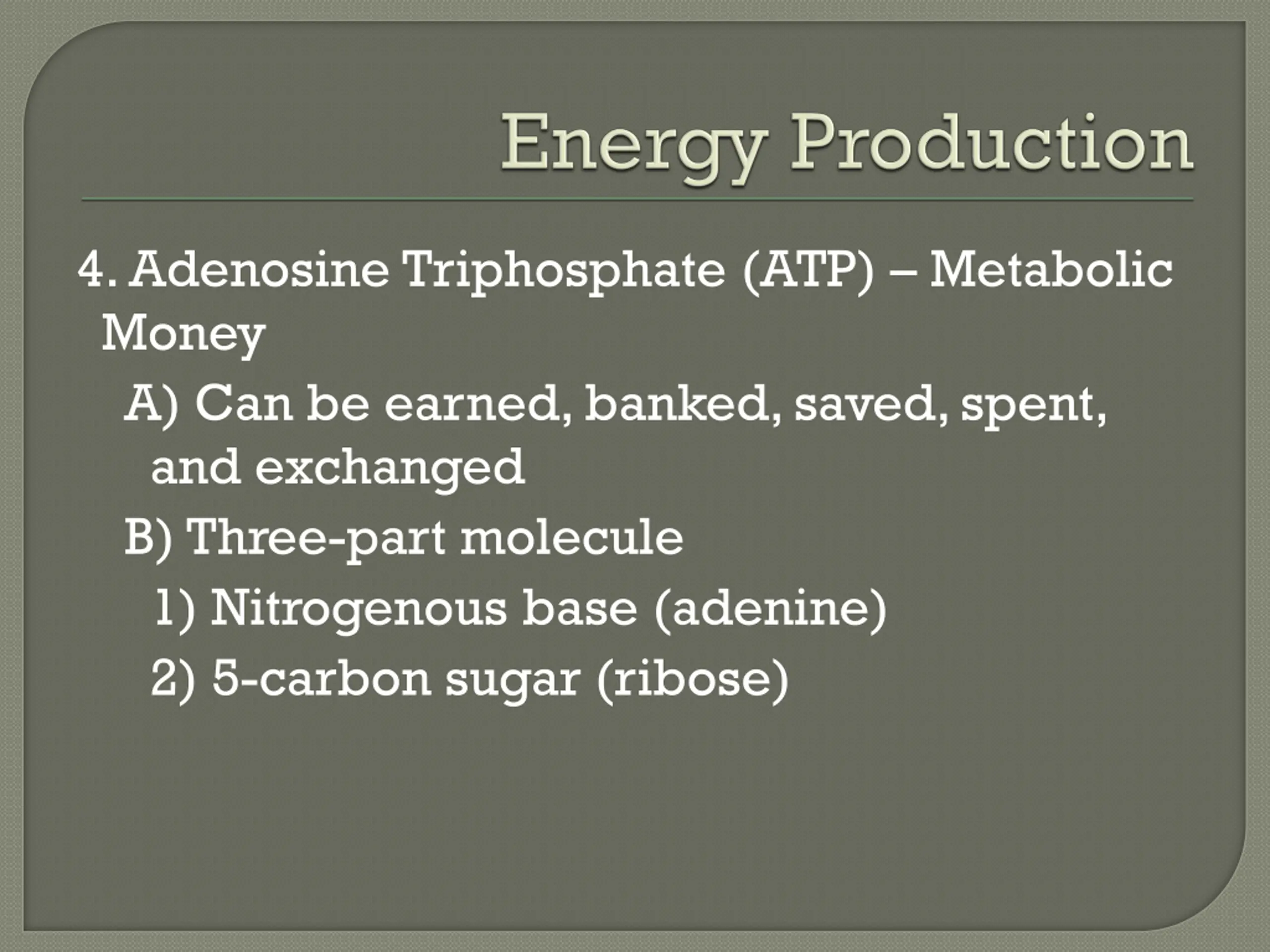 Energy Production

4. Adenosine Triphosphate (ATP) – Metabolic Money

A) Can be earned, banked, saved, spent, and exchanged

B) Three-part molecule

1) Nitrogenous base (adenine)

2) 5-carbon sugar (ribose)